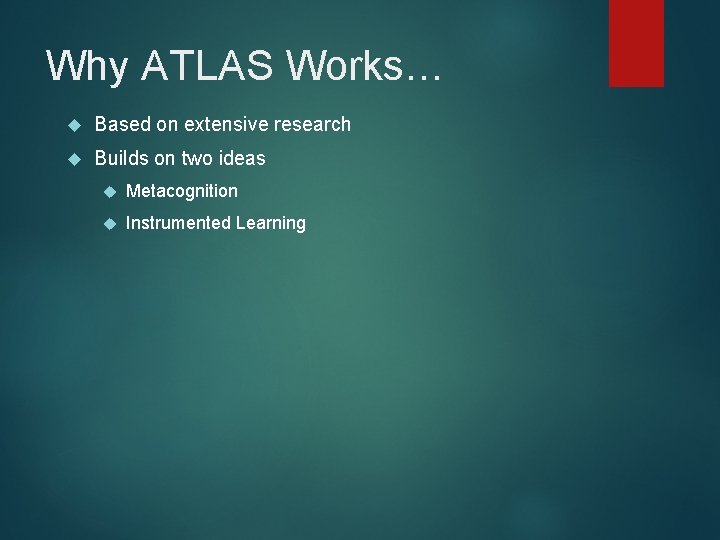 Why ATLAS Works…

Based on extensive research

Builds on two ideas

Metacognition

Instrumented Learning